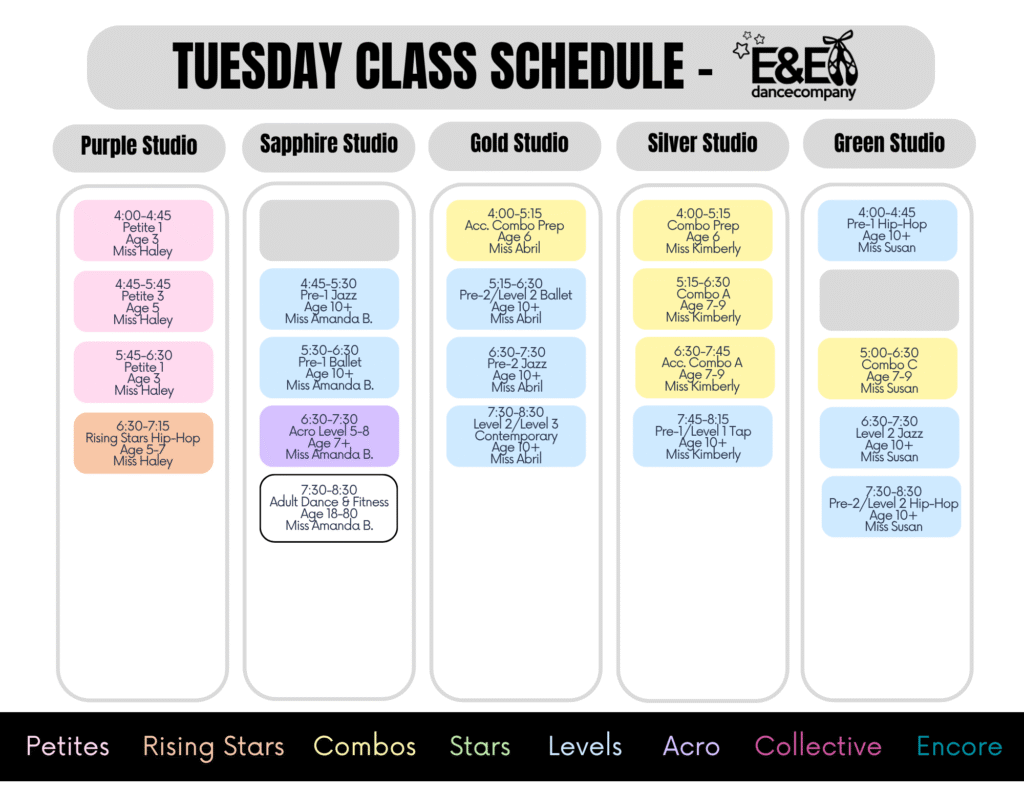 TUESDAY CLASS SCHEDULE - E&E dancecompany

Purple Studio

4:00-4:45
Petite 1
Age 3
Miss Haley

4:45-5:45
Petite 3
Age 5
Miss Haley

5:45-6:30
Petite 1
Age 3
Miss Haley

6:30-7:15
Rising Stars Hip-Hop
Age 5-7
Miss Haley

Sapphire Studio

4:45-5:30
Pre-1 Jazz
Age 10+
Miss Amanda B.

5:30-6:30
Pre-1 Ballet
Age 10+
Miss Amanda B.

6:30-7:30
Acro Level 5-8
Age 7+
Miss Amanda B.

7:30-8:30
Adult Dance & Fitness
Age 18-80
Miss Amanda B.

Gold Studio

4:00-5:15
Acc. Combo Prep
Age 6
Miss Abril

5:15-6:30
Pre-2/Level 2 Ballet
Age 10+
Miss Abril

6:30-7:30
Pre-2 Jazz
Age 10+
Miss Abril

7:30-8:30
Level 2/Level 3
Contemporary
Age 10+
Miss Abril

Silver Studio

4:00-5:15
Combo Prep
Age 6
Miss Kimberly

5:15-6:30
Combo A
Age 7-9
Miss Kimberly

6:30-7:45
Acc. Combo A
Age 7-9
Miss Kimberly

7:45-8:15
Pre-1/Level 1 Tap
Age 10+
Miss Kimberly

Green Studio

4:00-4:45
Pre-1 Hip-Hop
Age 10+
Miss Susan

5:00-6:30
Combo C
Age 7-9
Miss Susan

6:30-7:30
Level 2 Jazz
Age 10+
Miss Susan

7:30-8:30
Pre-2/Level 2 Hip-Hop
Age 10+
Miss Susan

Petites Rising Stars Combos Stars Levels Acro Collective Encore